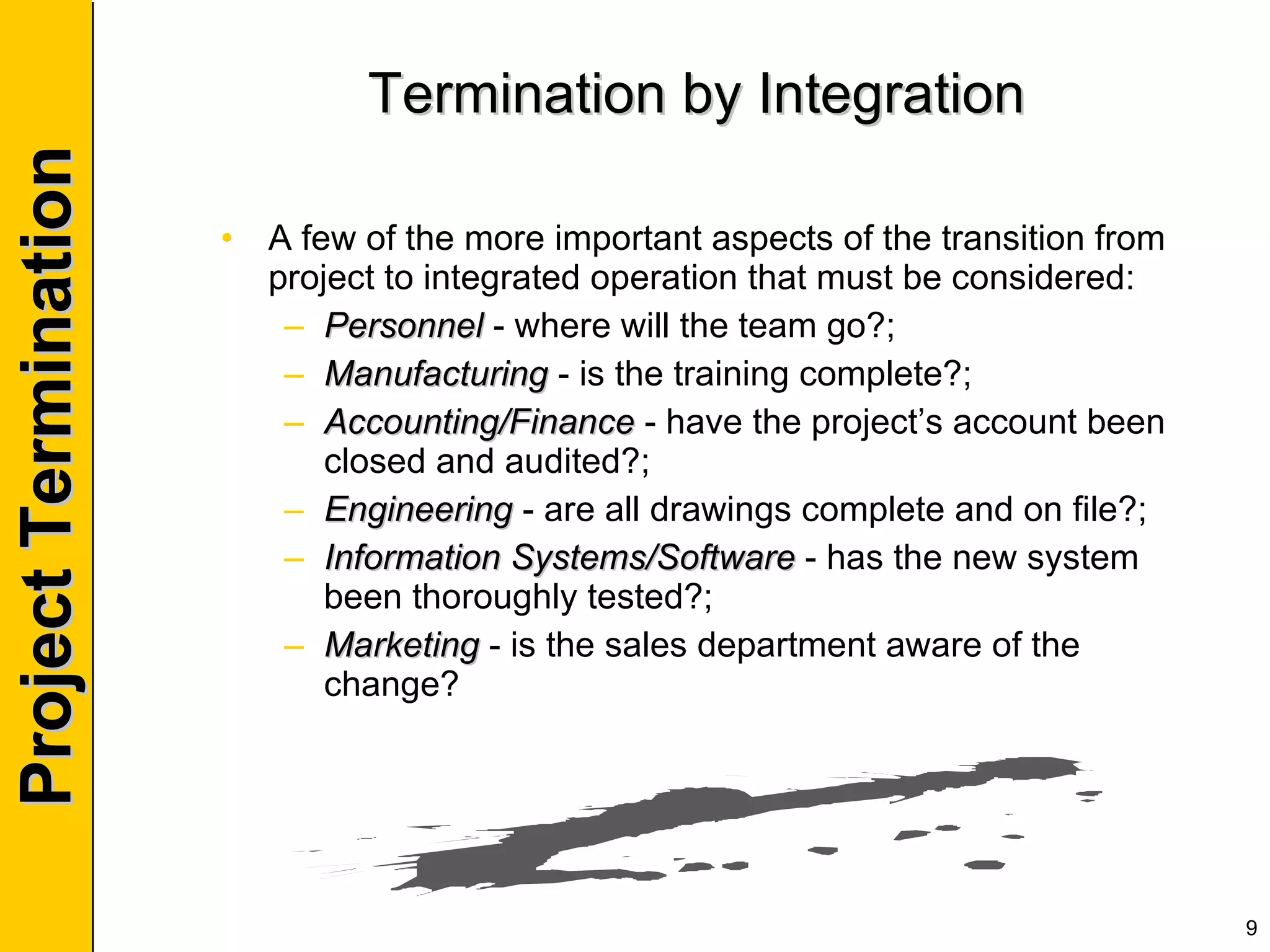 Project Termination

Termination by Integration

• A few of the more important aspects of the transition from project to integrated operation that must be considered:
 – Personnel - where will the team go?;
 – Manufacturing - is the training complete?;
 – Accounting/Finance - have the project's account been closed and audited?;
 – Engineering - are all drawings complete and on file?;
 – Information Systems/Software - has the new system been thoroughly tested?;
 – Marketing - is the sales department aware of the change?

9